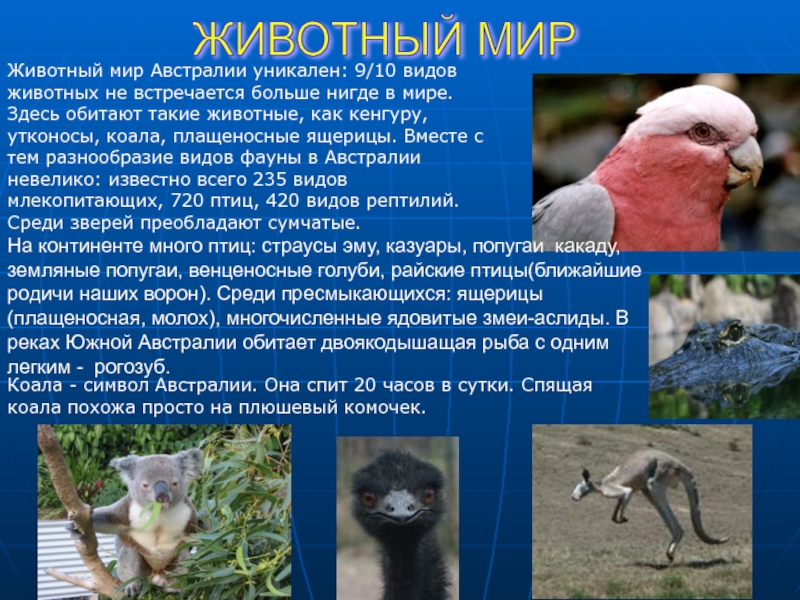 ЖИВОТНЫЙ МИР

Животный мир Австралии уникален: 9/10 видов животных не встречается больше нигде в мире. Здесь обитают такие животные, как кенгуру, утконосы, коала, плащеносные ящерицы. Вместе с тем разнообразие видов фауны в Австралии невелико: известно всего 235 видов млекопитающих, 720 птиц, 420 видов рептилий. Среди зверей преобладают сумчатые.

На континенте много птиц: страусы эму, казуары, попугаи какаду, земляные попугаи, венценосные голуби, райские птицы(ближайшие родичи наших ворон). Среди пресмыкающихся: ящерицы (плащеносная, молох), многочисленные ядовитые змеи-аслиды. В реках Южной Австралии обитает двоякодышащая рыба с одним легким - рогозуб.

Коала - символ Австралии. Она спит 20 часов в сутки. Спящая коала похожа просто на плюшевый комочек.